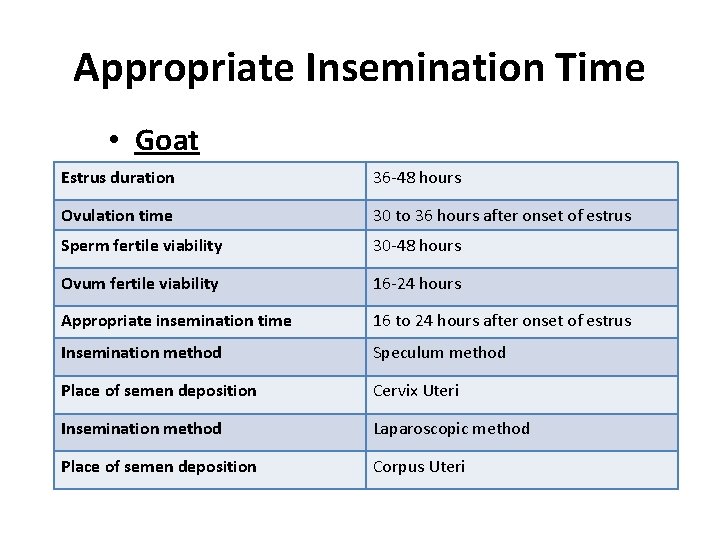 Appropriate Insemination Time

• Goat

| Estrus duration | 36-48 hours |
|---|---|
| Ovulation time | 30 to 36 hours after onset of estrus |
| Sperm fertile viability | 30-48 hours |
| Ovum fertile viability | 16-24 hours |
| Appropriate insemination time | 16 to 24 hours after onset of estrus |
| Insemination method | Speculum method |
| Place of semen deposition | Cervix Uteri |
| Insemination method | Laparoscopic method |
| Place of semen deposition | Corpus Uteri |